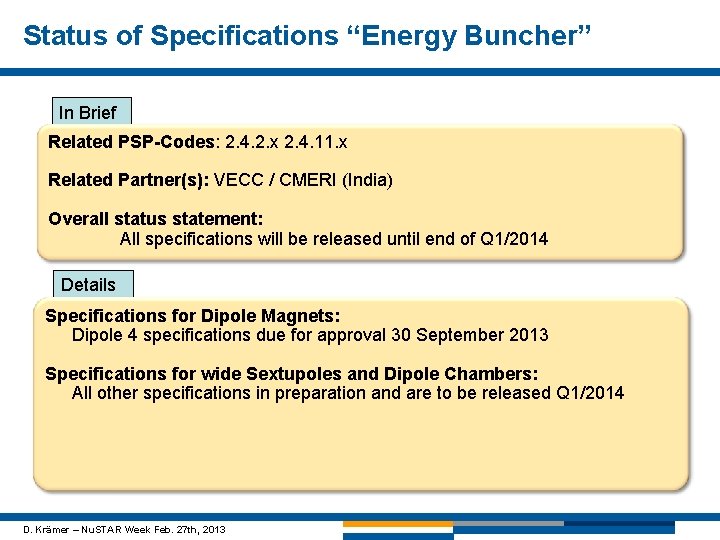 Status of Specifications “Energy Buncher”

In Brief

Related PSP-Codes: 2.4.2.x 2.4.11.x

Related Partner(s): VECC / CMERI (India)

Overall status statement:
All specifications will be released until end of Q1/2014

Details

Specifications for Dipole Magnets:
Dipole 4 specifications due for approval 30 September 2013

Specifications for wide Sextupoles and Dipole Chambers:
All other specifications in preparation and are to be released Q1/2014

D. Krämer – NuSTAR Week Feb. 27th, 2013